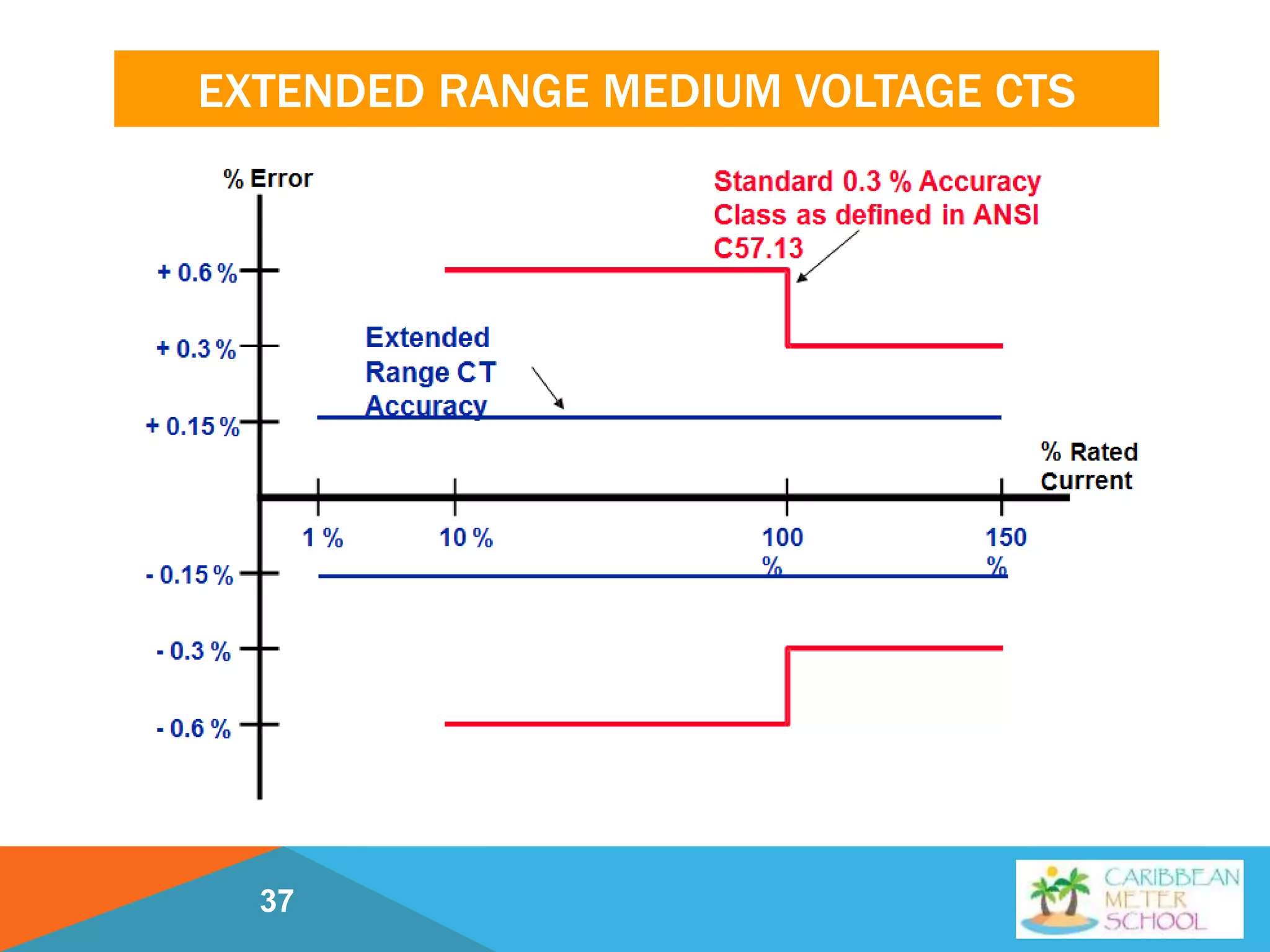 EXTENDED RANGE MEDIUM VOLTAGE CTS

% Error

Standard 0.3 % Accuracy Class as defined in ANSI C57.13

+ 0.6 %

+ 0.3 %

Extended Range CT Accuracy

+ 0.15 %

% Rated Current

1 %

10 %

100 %

150 %

- 0.15 %

- 0.3 %

- 0.6 %

37

CARIBBEAN METER SCHOOL